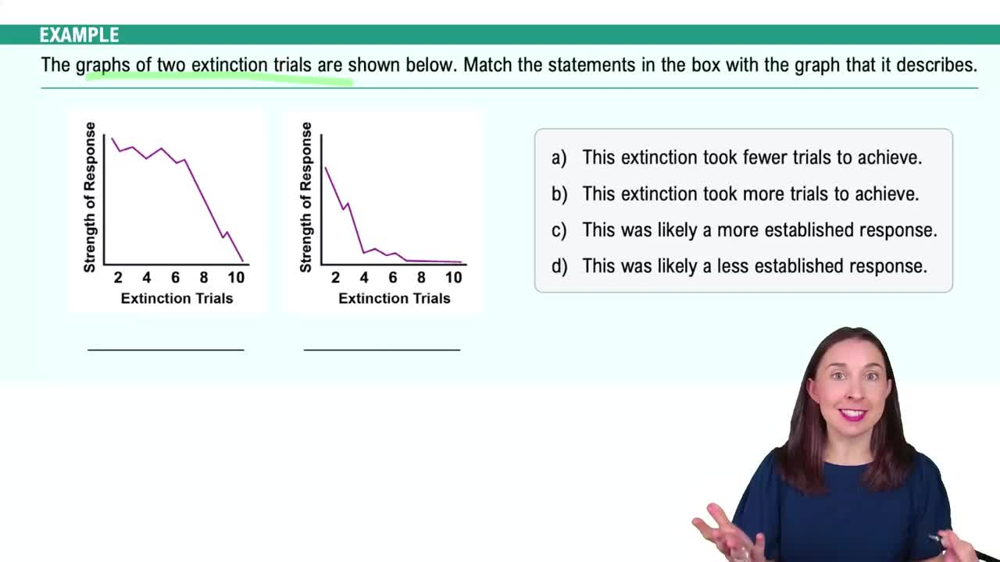 EXAMPLE

The graphs of two extinction trials are shown below. Match the statements in the box with the graph that it describes.

Strength of Response

2 4 6 8 10

Extinction Trials

Strength of Response

2 4 6 8 10

Extinction Trials

a) This extinction took fewer trials to achieve.

b) This extinction took more trials to achieve.

c) This was likely a more established response.

d) This was likely a less established response.